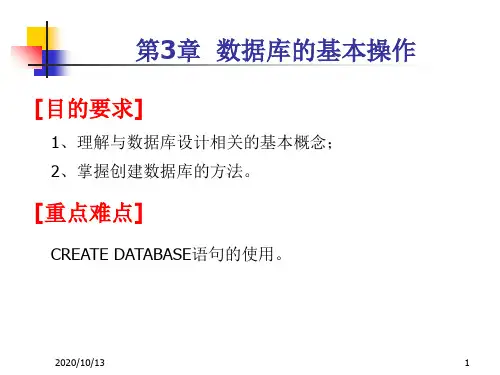 第3章 数据库的基本操作

[目的要求]

1、理解与数据库设计相关的基本概念；

2、掌握创建数据库的方法。

[重点难点]

CREATE DATABASE语句的使用。

2020/10/13

1